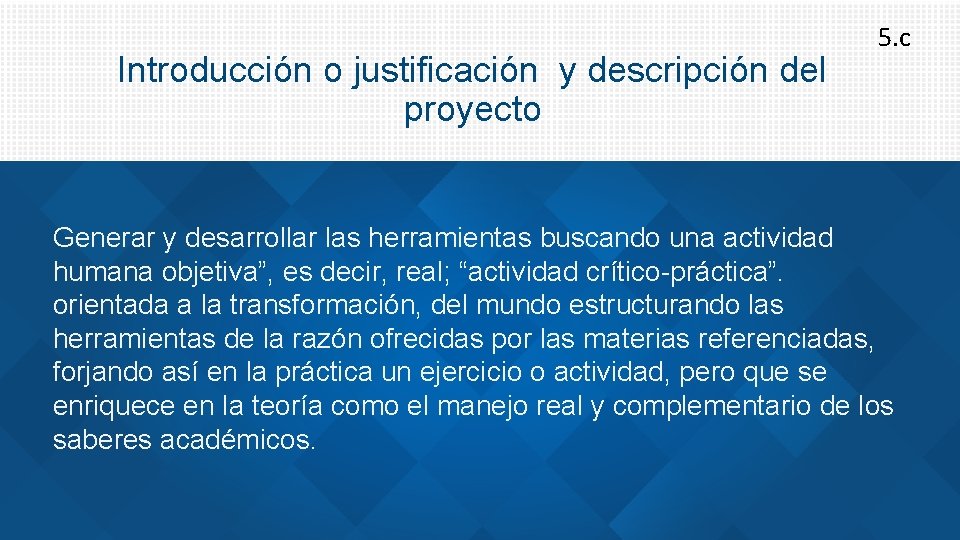 5.c

Introducción o justificación  y descripción del proyecto

Generar y desarrollar las herramientas buscando una actividad humana objetiva”, es decir, real; “actividad crítico-práctica”. orientada a la transformación, del mundo estructurando las herramientas de la razón ofrecidas por las materias referenciadas, forjando así en la práctica un ejercicio o actividad, pero que se enriquece en la teoría como el manejo real y complementario de los saberes académicos.